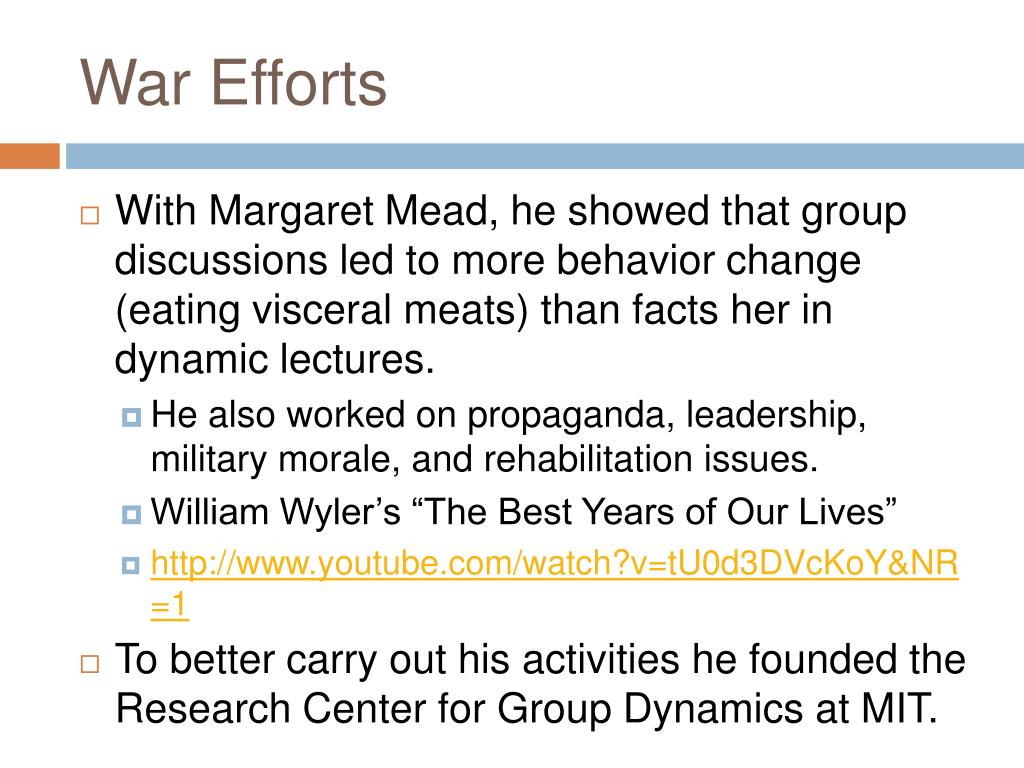 War Efforts

With Margaret Mead, he showed that group discussions led to more behavior change (eating visceral meats) than facts her in dynamic lectures.

He also worked on propaganda, leadership, military morale, and rehabilitation issues.

William Wyler’s “The Best Years of Our Lives”

http://www.youtube.com/watch?v=tU0d3DVcKoY&NR=1

To better carry out his activities he founded the Research Center for Group Dynamics at MIT.